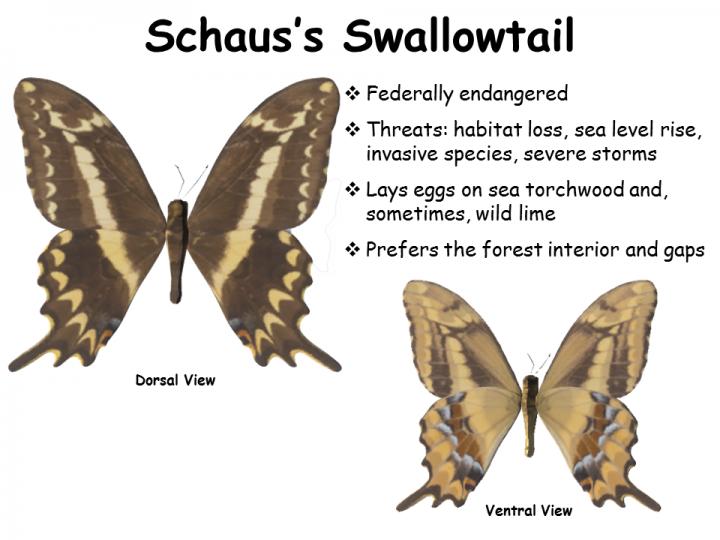 Schaus's Swallowtail

❖ Federally endangered

❖ Threats: habitat loss, sea level rise, invasive species, severe storms

❖ Lays eggs on sea torchwood and, sometimes, wild lime

❖ Prefers the forest interior and gaps

Dorsal View

Ventral View